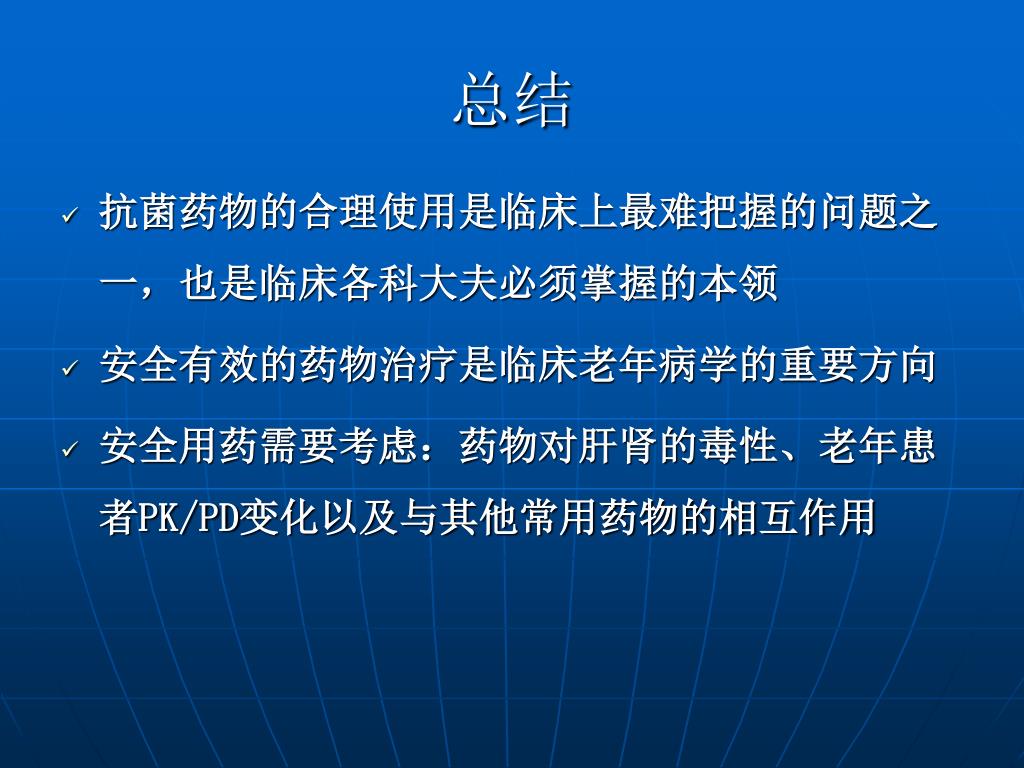 总结

✓ 抗菌药物的合理使用是临床上最难把握的问题之一，也是临床各科大夫必须掌握的本领

✓ 安全有效的药物治疗是临床老年病学的重要方向

✓ 安全用药需要考虑：药物对肝肾的毒性、老年患者PK/PD变化以及与其他常用药物的相互作用